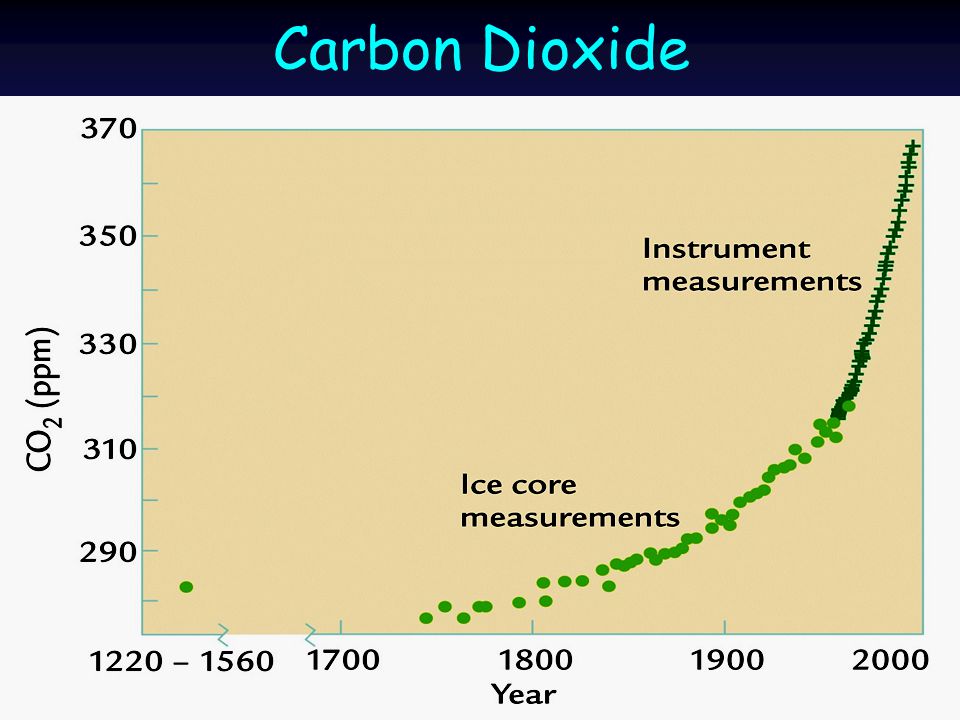 Carbon Dioxide

370
350
330
310
290

$CO_2$ (ppm)

Instrument measurements

Ice core measurements

1220 – 1560
1700
1800
1900
2000
Year